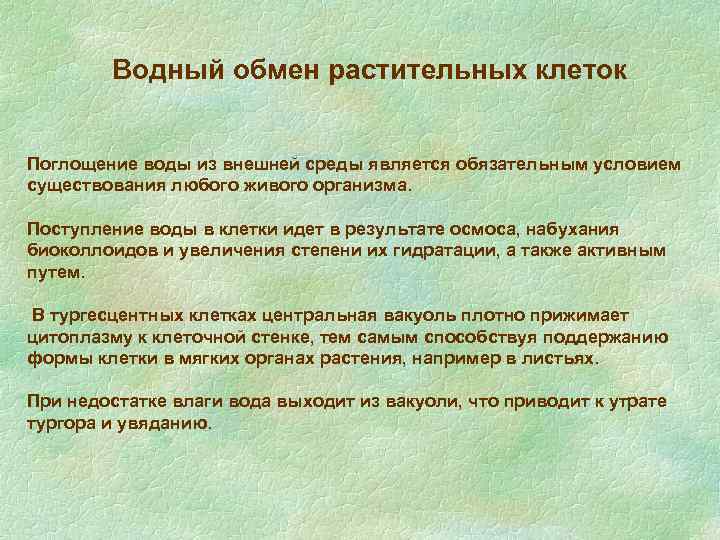 Водный обмен растительных клеток

Поглощение воды из внешней среды является обязательным условием существования любого живого организма.

Поступление воды в клетки идет в результате осмоса, набухания биоколлоидов и увеличения степени их гидратации, а также активным путем.

В тургесцентных клетках центральная вакуоль плотно прижимает цитоплазму к клеточной стенке, тем самым способствуя поддержанию формы клетки в мягких органах растения, например в листьях.

При недостатке влаги вода выходит из вакуоли, что приводит к утрате тургора и увяданию.